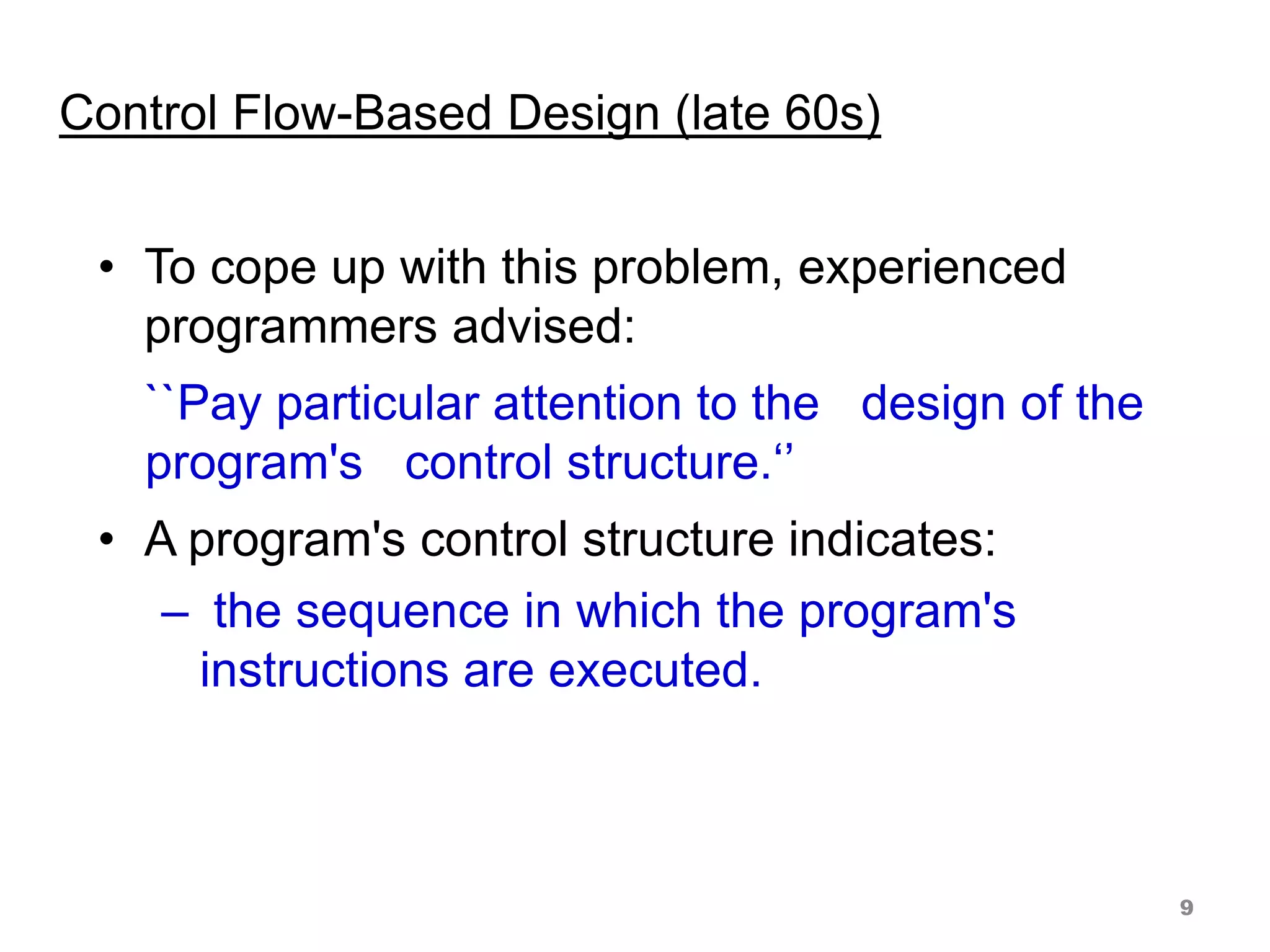 Control Flow-Based Design (late 60s)

• To cope up with this problem, experienced programmers advised:

``Pay particular attention to the design of the program's control structure.‘’

• A program's control structure indicates:

– the sequence in which the program's instructions are executed.

9